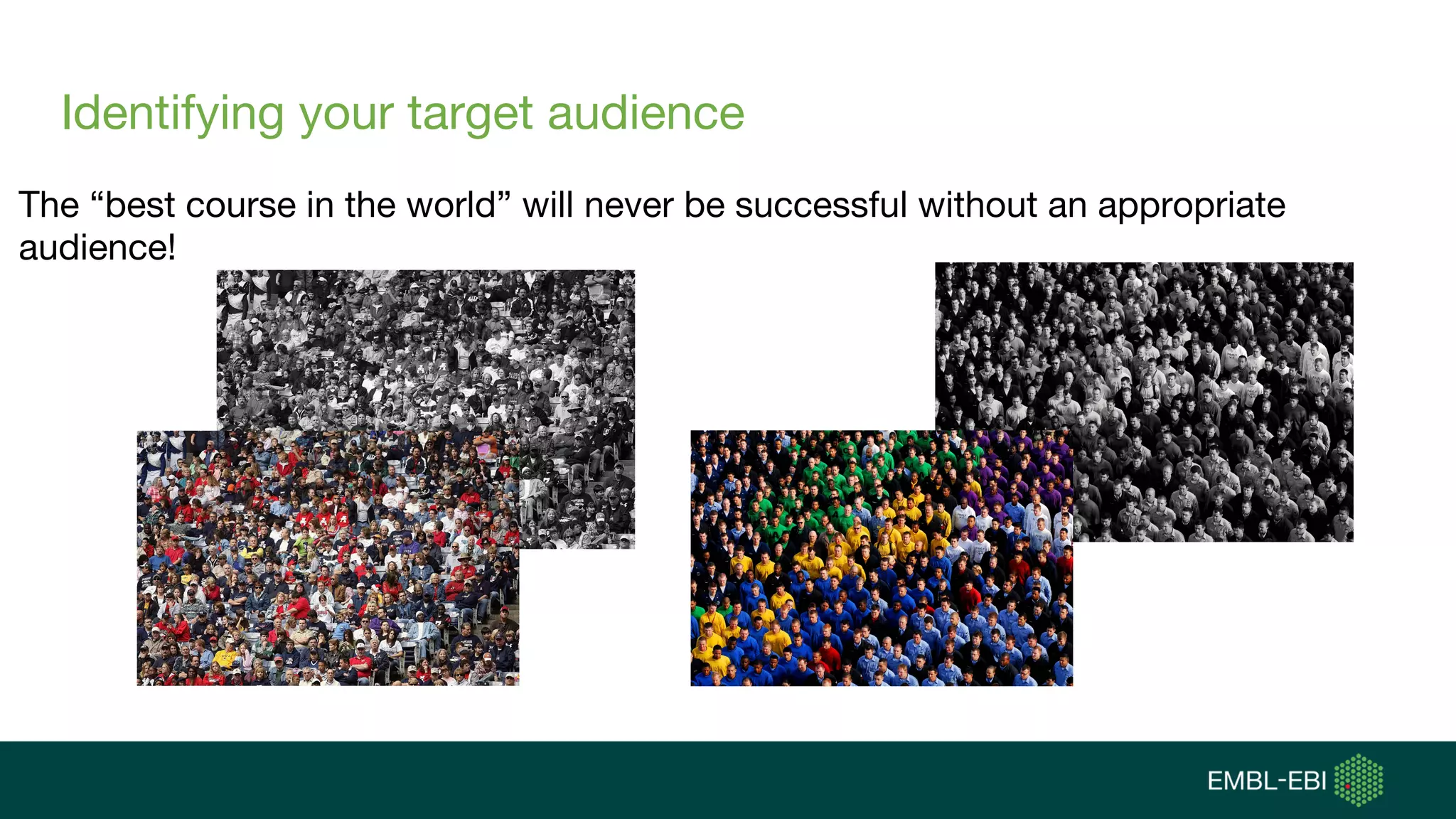 Identifying your target audience

The “best course in the world” will never be successful without an appropriate audience!

EMBL-EBI